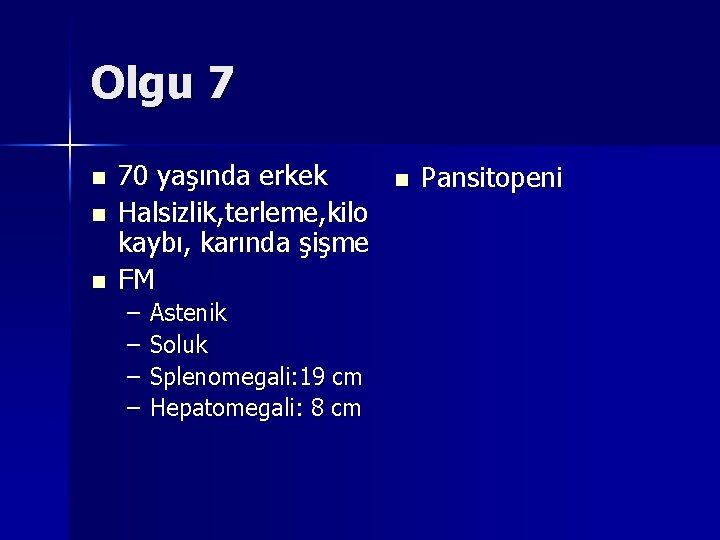 Olgu 7

- 70 yaşında erkek
- Halsizlik,terleme,kilo kaybı, karında şişme
- FM
  – Astenik
  – Soluk
  – Splenomegali:19 cm
  – Hepatomegali: 8 cm

- Pansitopeni